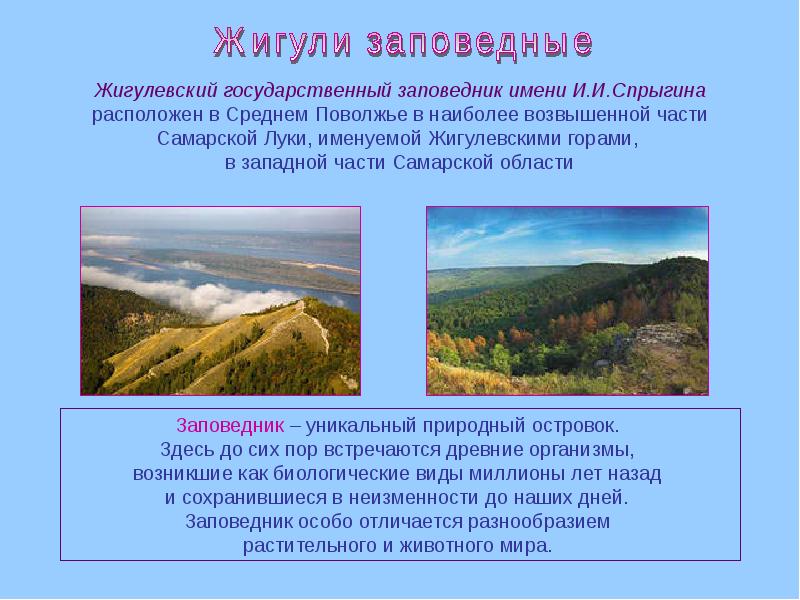 Жигули заповедные

Жигулевский государственный заповедник имени И.И.Спрыгина расположен в Среднем Поволжье в наиболее возвышенной части Самарской Луки, именуемой Жигулевскими горами, в западной части Самарской области

Заповедник – уникальный природный островок. Здесь до сих пор встречаются древние организмы, возникшие как биологические виды миллионы лет назад и сохранившиеся в неизменности до наших дней. Заповедник особо отличается разнообразием растительного и животного мира.